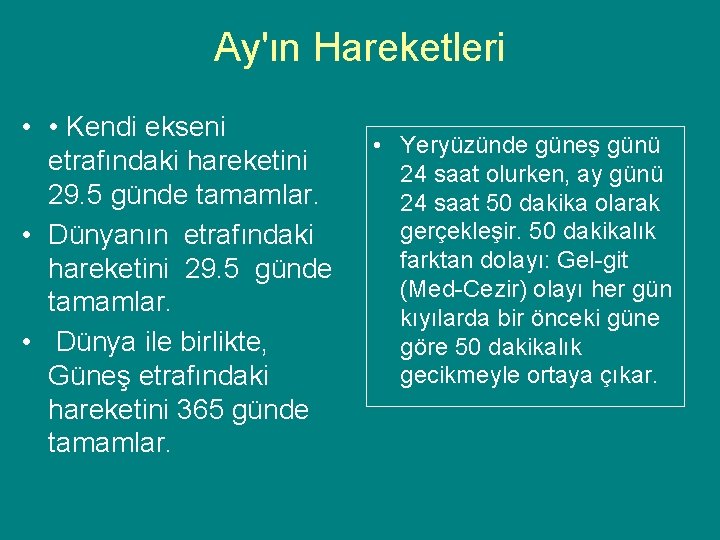 Ay'ın Hareketleri

• • Kendi ekseni etrafındaki hareketini 29.5 günde tamamlar.
• Dünyanın etrafındaki hareketini 29.5 günde tamamlar.
• Dünya ile birlikte, Güneş etrafındaki hareketini 365 günde tamamlar.

• Yeryüzünde güneş günü 24 saat olurken, ay günü 24 saat 50 dakika olarak gerçekleşir. 50 dakikalık farktan dolayı: Gel-git (Med-Cezir) olayı her gün kıyılarda bir önceki güne göre 50 dakikalık gecikmeyle ortaya çıkar.